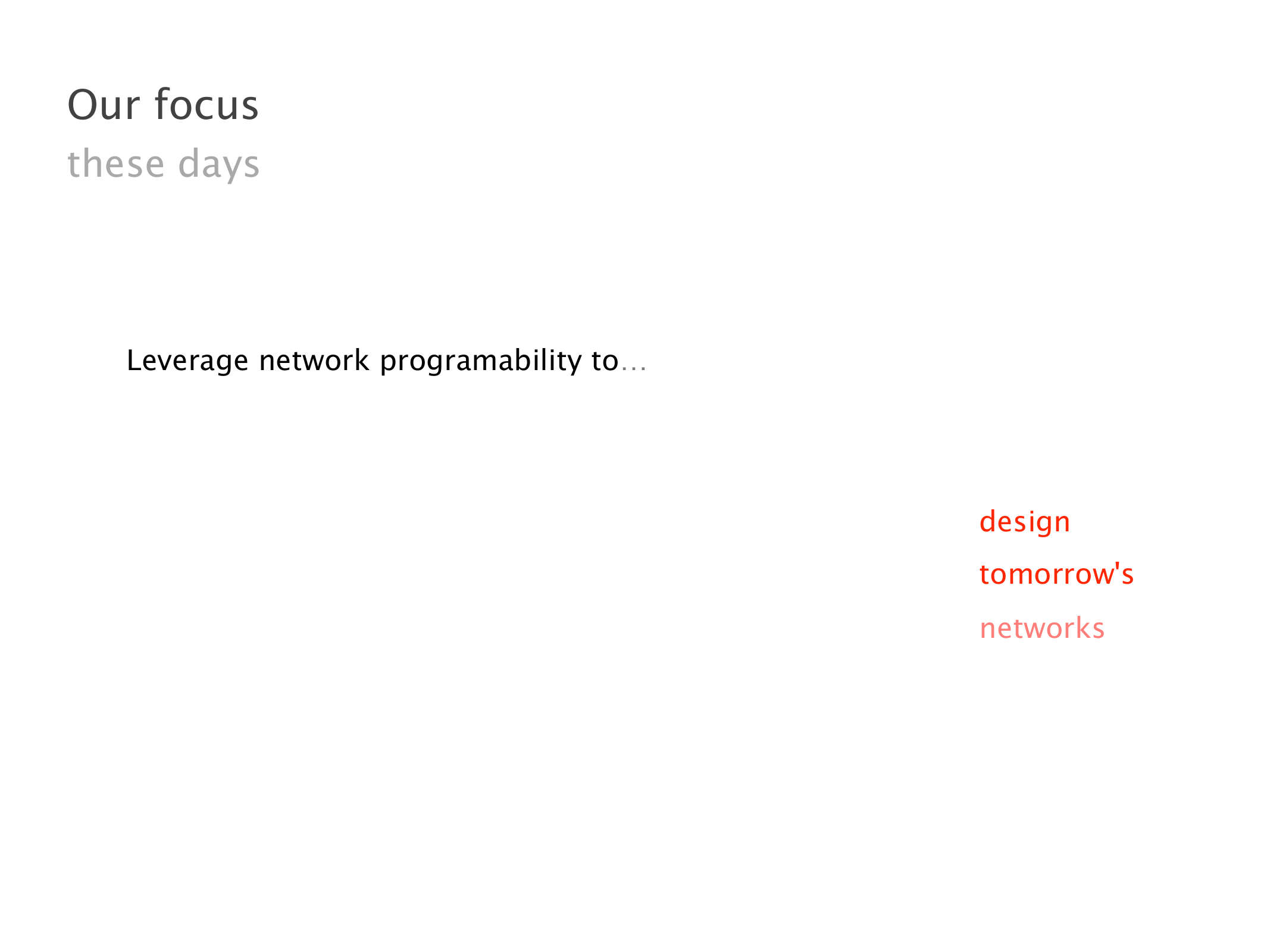 Our focus
these days

Leverage network programability to…

design
tomorrow's
networks